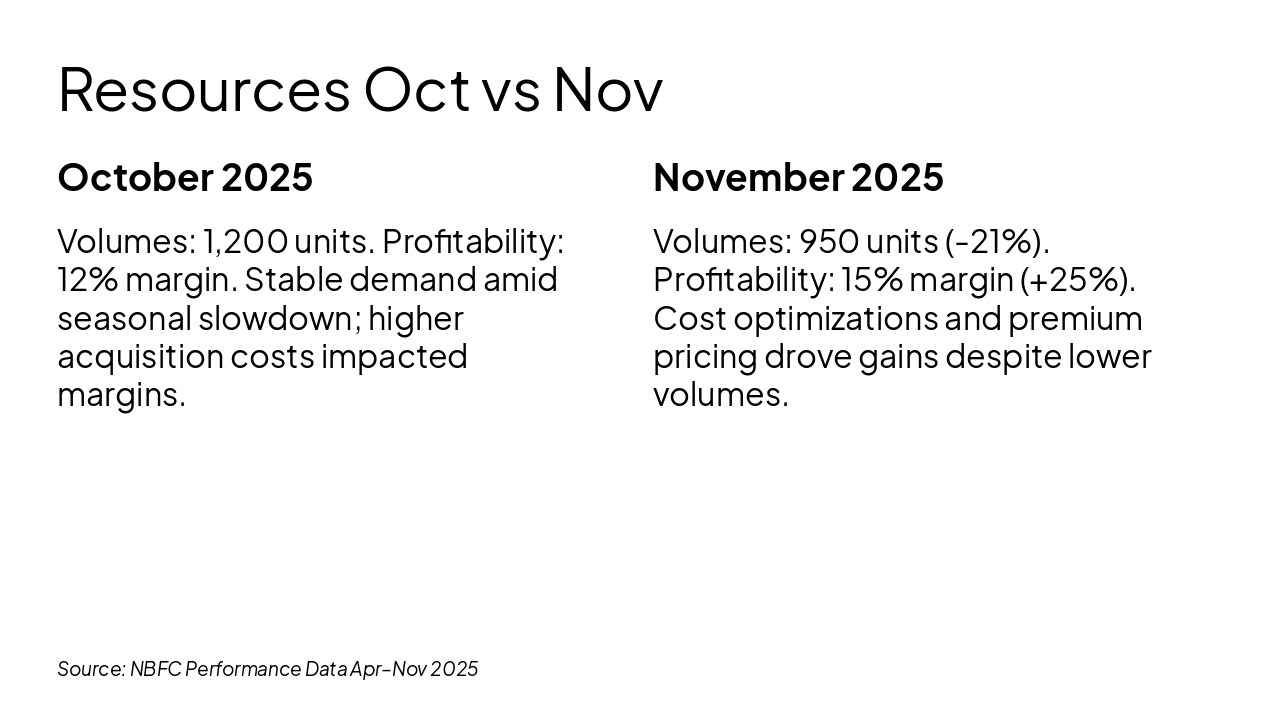 Resources Oct vs Nov

October 2025

Volumes: 1,200 units. Profitability: 12% margin. Stable demand amid seasonal slowdown; higher acquisition costs impacted margins.

November 2025

Volumes: 950 units (-21%). Profitability: 15% margin (+25%). Cost optimizations and premium pricing drove gains despite lower volumes.

Source: NBFC Performance Data Apr-Nov 2025